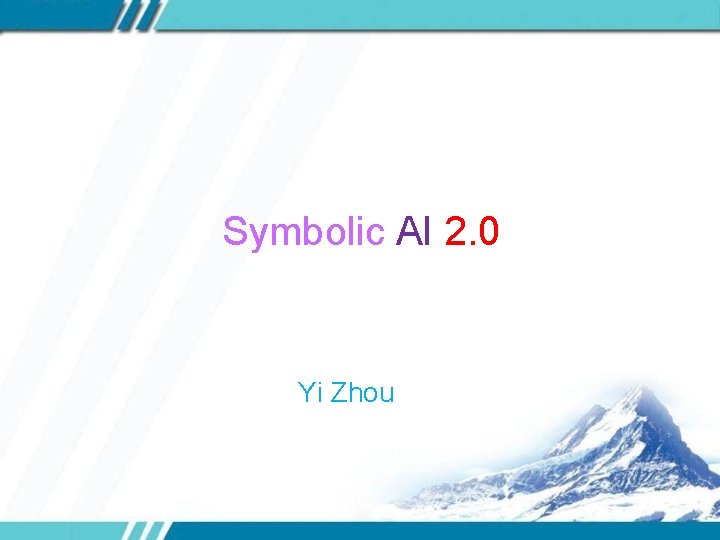 Symbolic AI 2.0

Yi Zhou